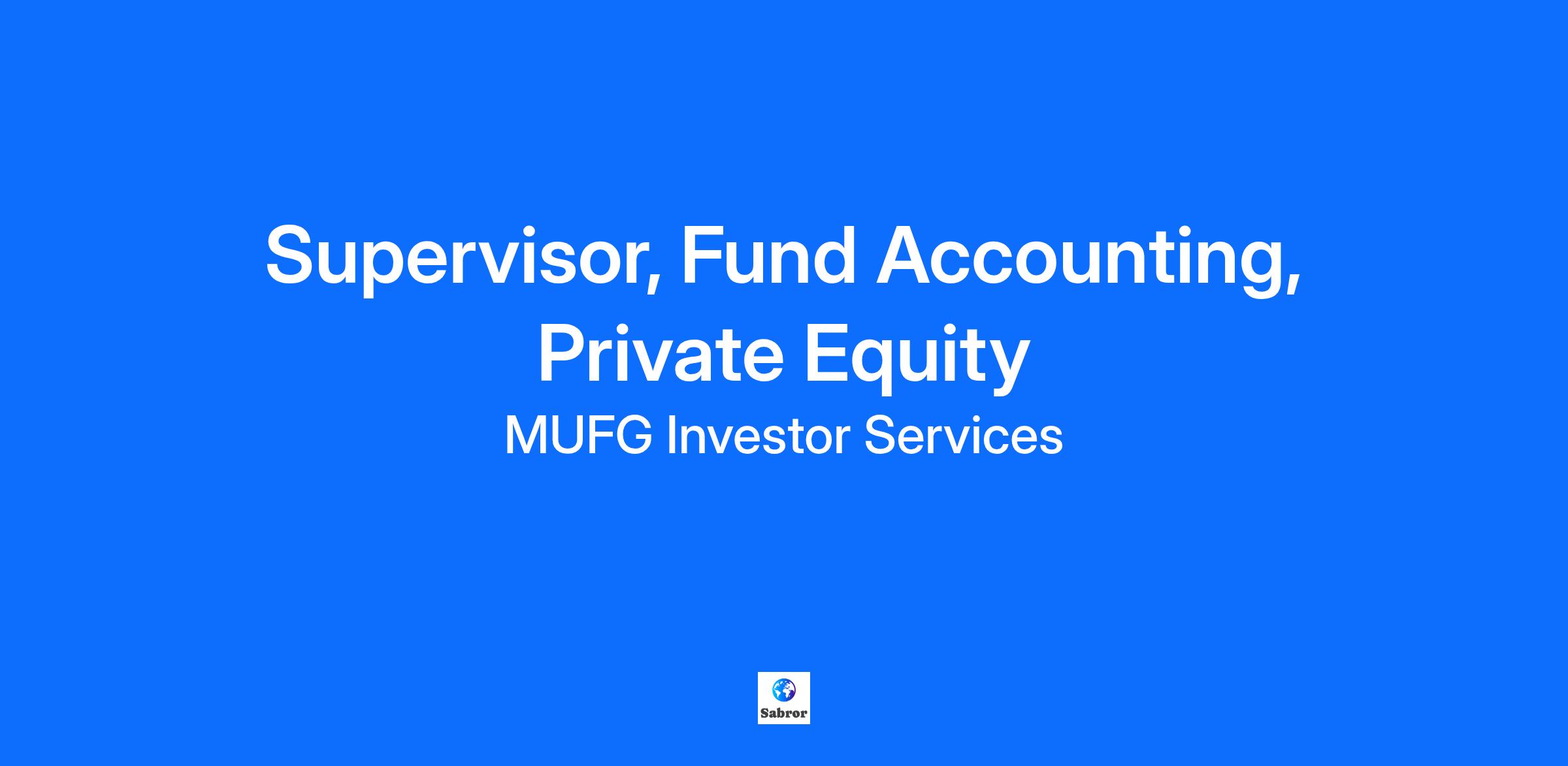 Supervisor, Fund Accounting, Private Equity
MUFG Investor Services

Sabror